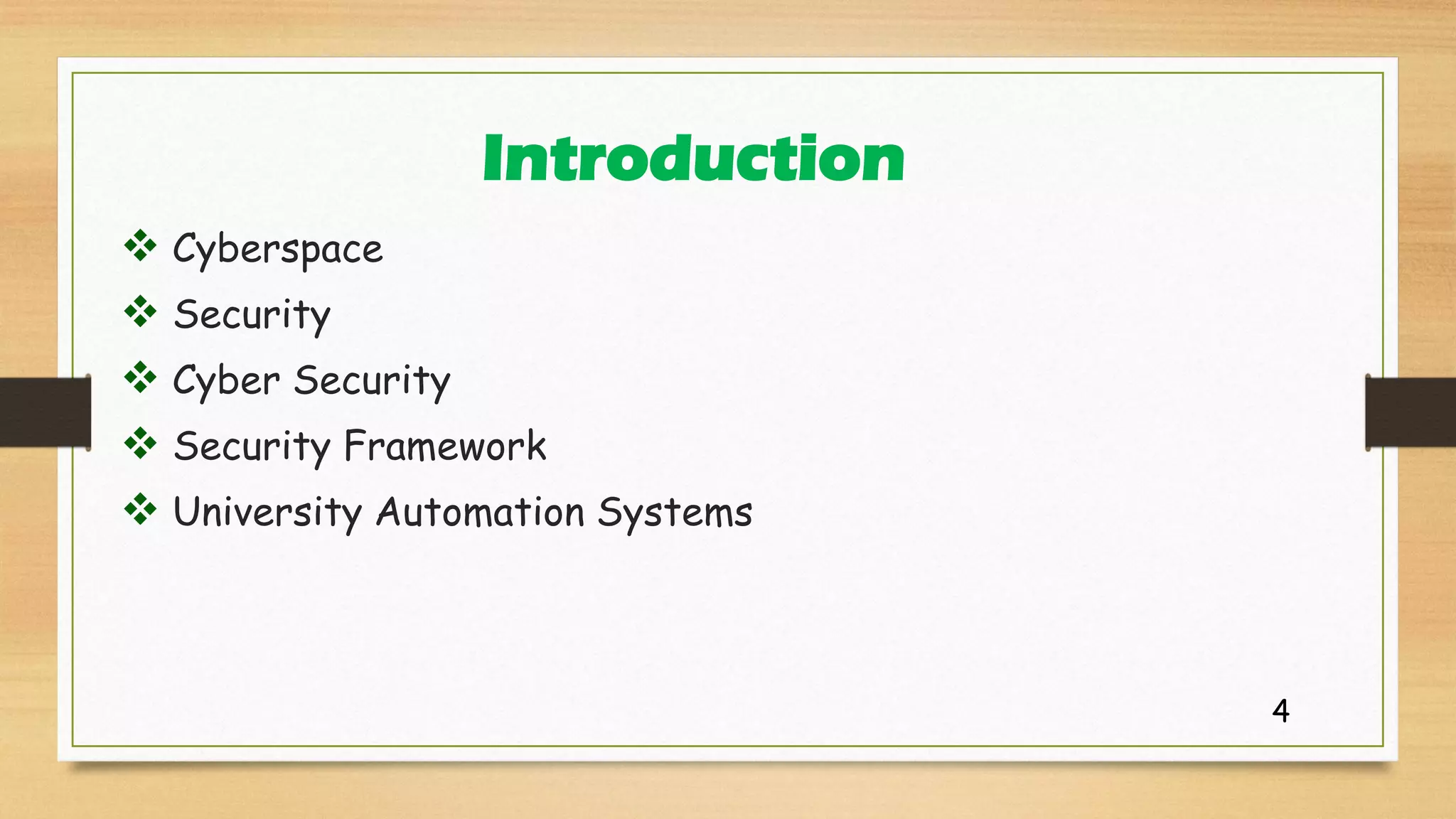 Introduction

❖ Cyberspace
❖ Security
❖ Cyber Security
❖ Security Framework
❖ University Automation Systems

4